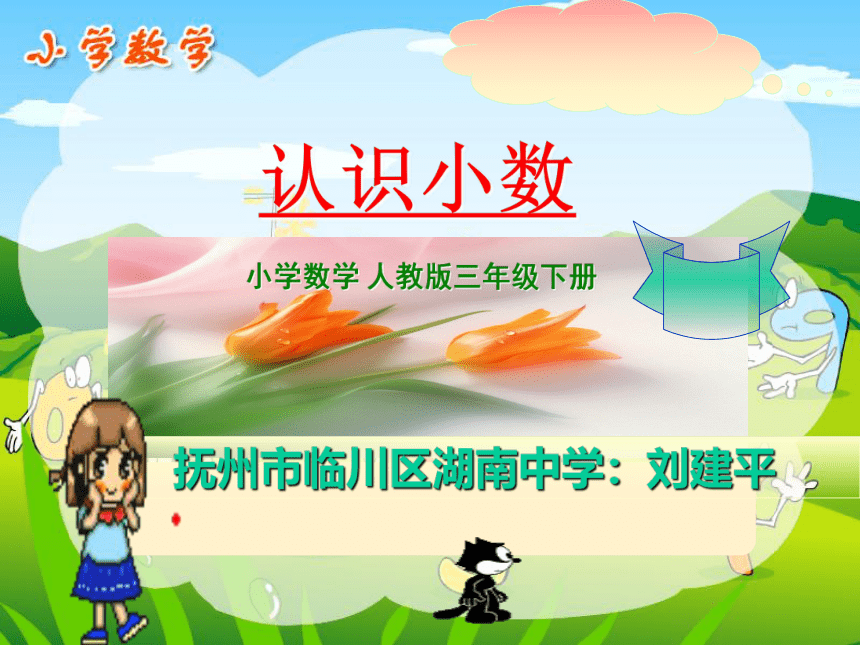 小学数学

认识小数

小学数学 人教版三年级下册

抚州市临川区湖南中学：刘建平